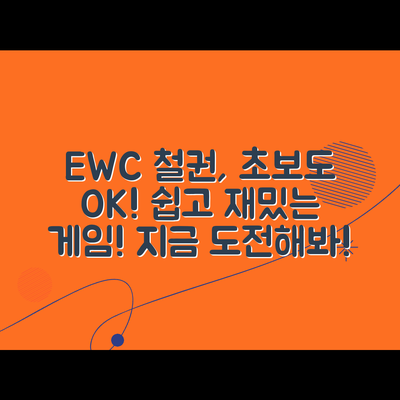 EWC 철권, 초보도 OK! 쉽고 재밌는 게임! 지금 도전해봐!